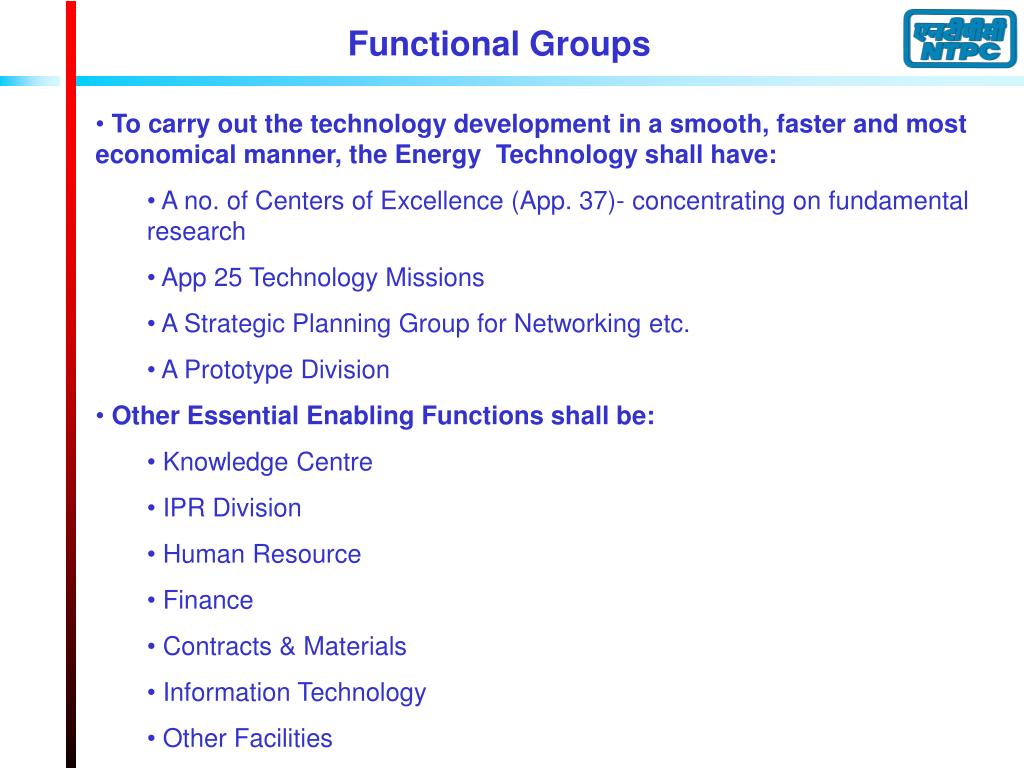 Functional Groups

एनटीपीसी
NTPC

• To carry out the technology development in a smooth, faster and most economical manner, the Energy Technology shall have:

• A no. of Centers of Excellence (App. 37)- concentrating on fundamental research

• App 25 Technology Missions

• A Strategic Planning Group for Networking etc.

• A Prototype Division

• Other Essential Enabling Functions shall be:

• Knowledge Centre

• IPR Division

• Human Resource

• Finance

• Contracts & Materials

• Information Technology

• Other Facilities